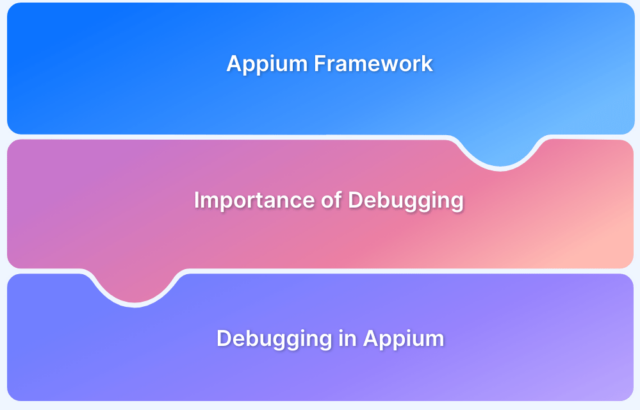 Appium Framework

Importance of Debugging

Debugging in Appium